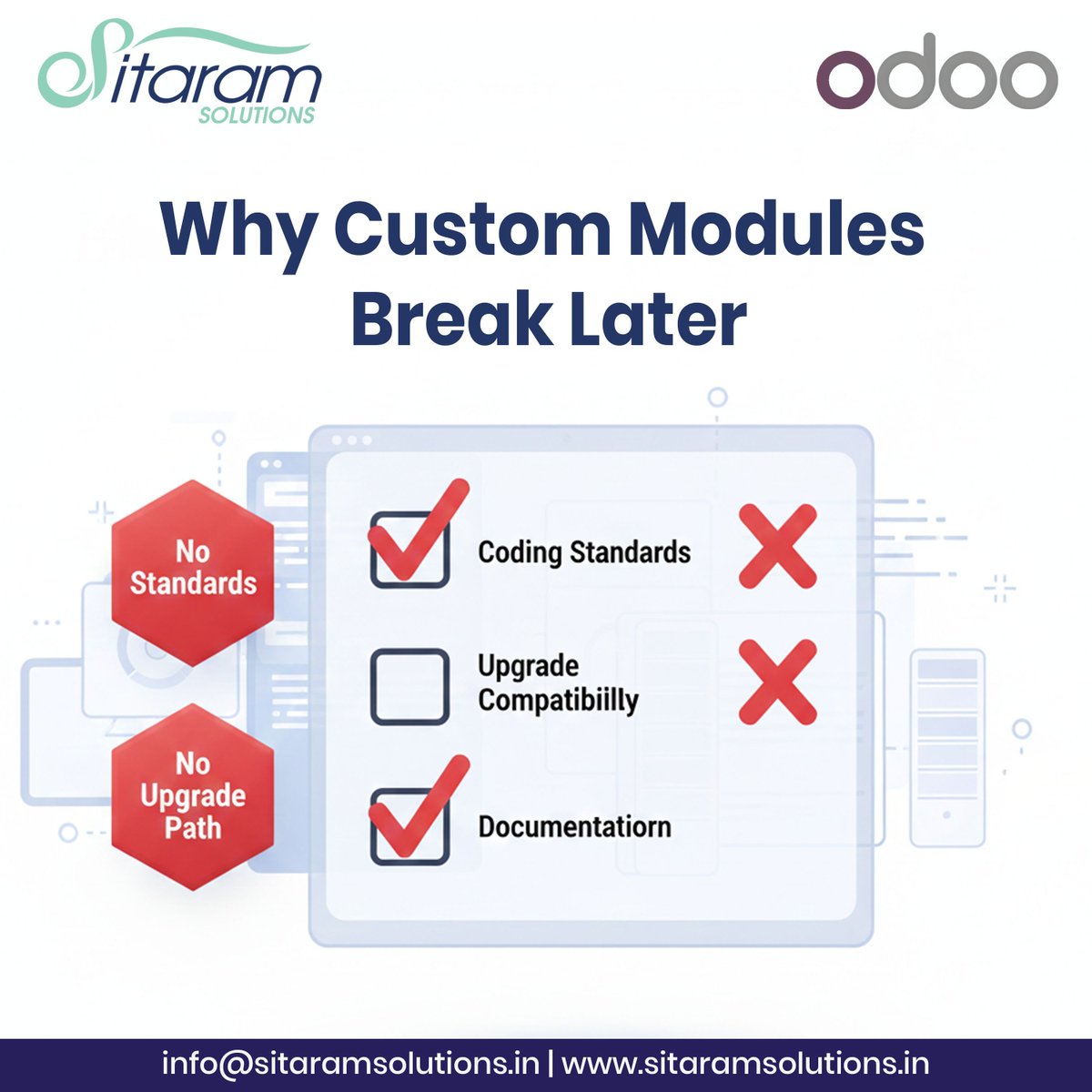 Sitaram SOLUTIONS

odoo

Why Custom Modules Break Later

No Standards

No Upgrade Path

Coding Standards

Upgrade Compatibiilly

Documentatiorn

info@sitaramsolutions.in | www.sitaramsolutions.in